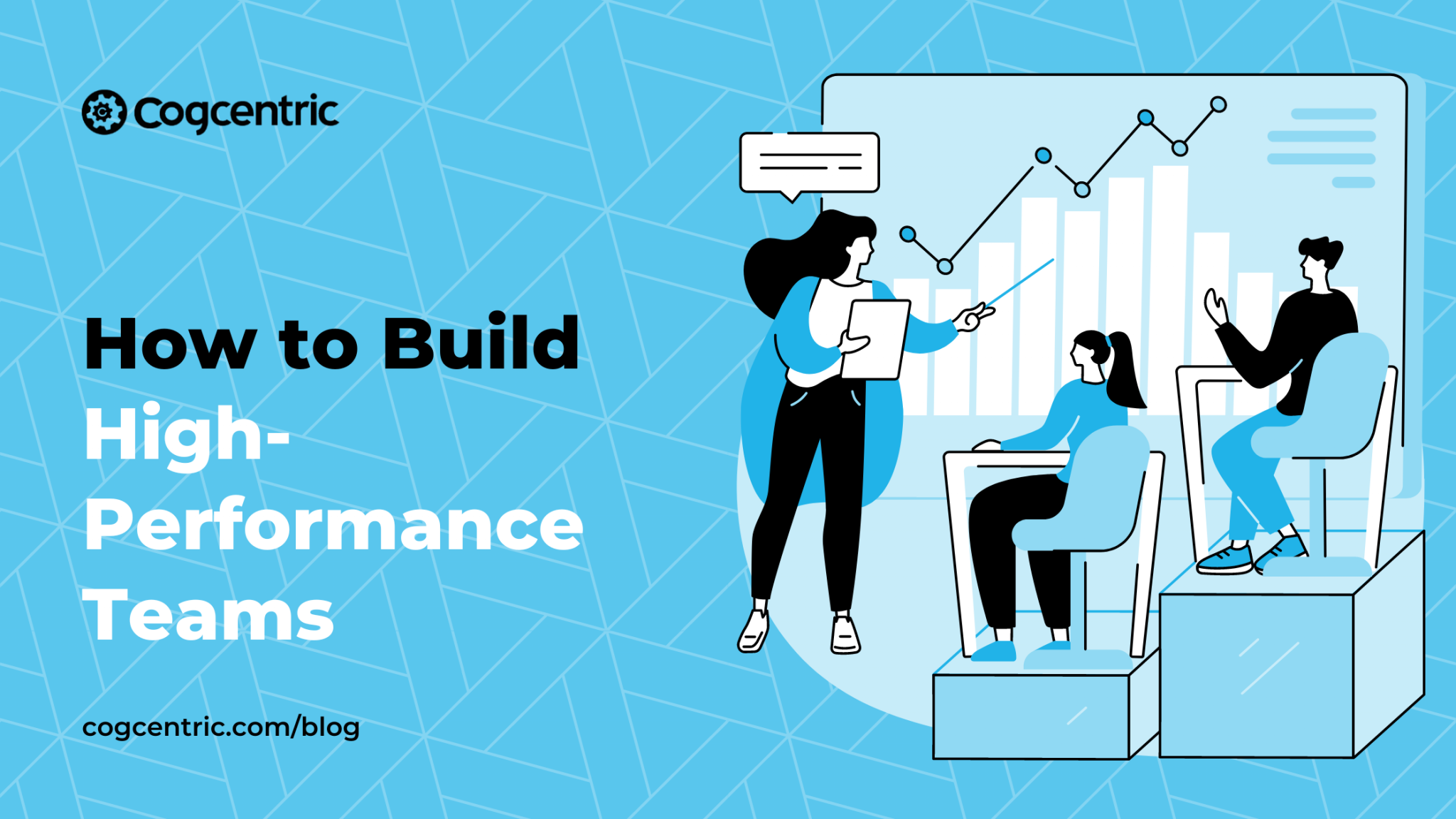 Cogcentric

How to Build High-Performance Teams

cogcentric.com/blog